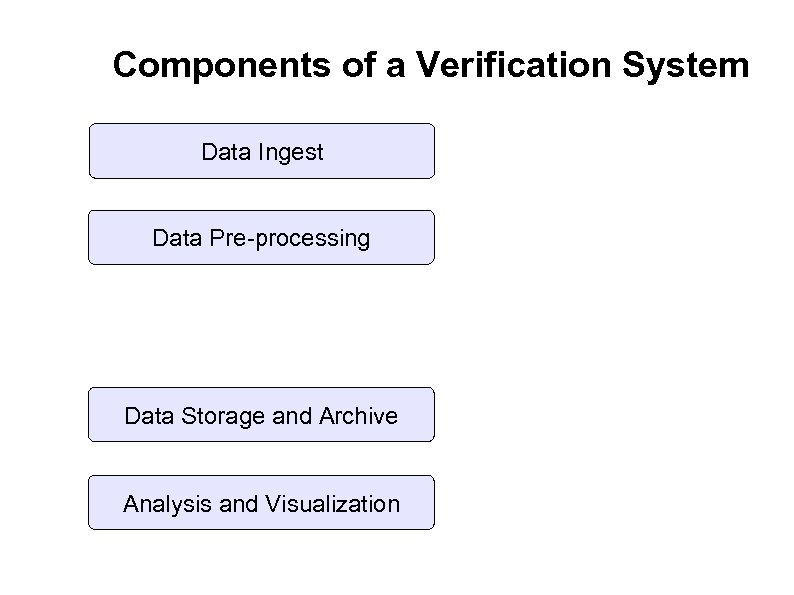 Components of a Verification System

Data Ingest

Data Pre-processing

Data Storage and Archive

Analysis and Visualization